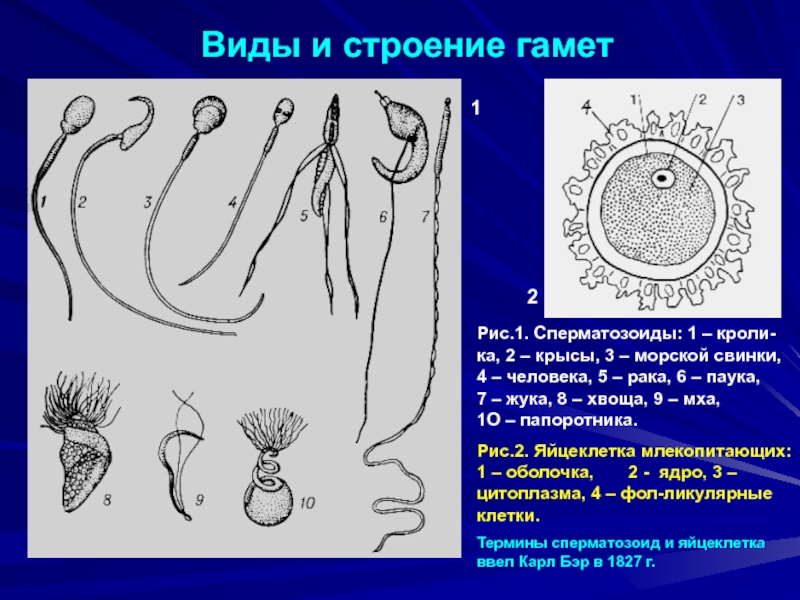 Виды и строение гамет

1 2 3 4 5 6 7

8 9 10

1

4 1 2 3

2

Рис.1. Сперматозоиды: 1 – кролика, 2 – крысы, 3 – морской свинки, 4 – человека, 5 – рака, 6 – паука, 7 – жука, 8 – хвоща, 9 – мха, 1О – папоротника.

Рис.2. Яйцеклетка млекопитающих: 1 – оболочка, 2 - ядро, 3 – цитоплазма, 4 – фол-ликулярные клетки.

Термины сперматозоид и яйцеклетка ввел Карл Бэр в 1827 г.